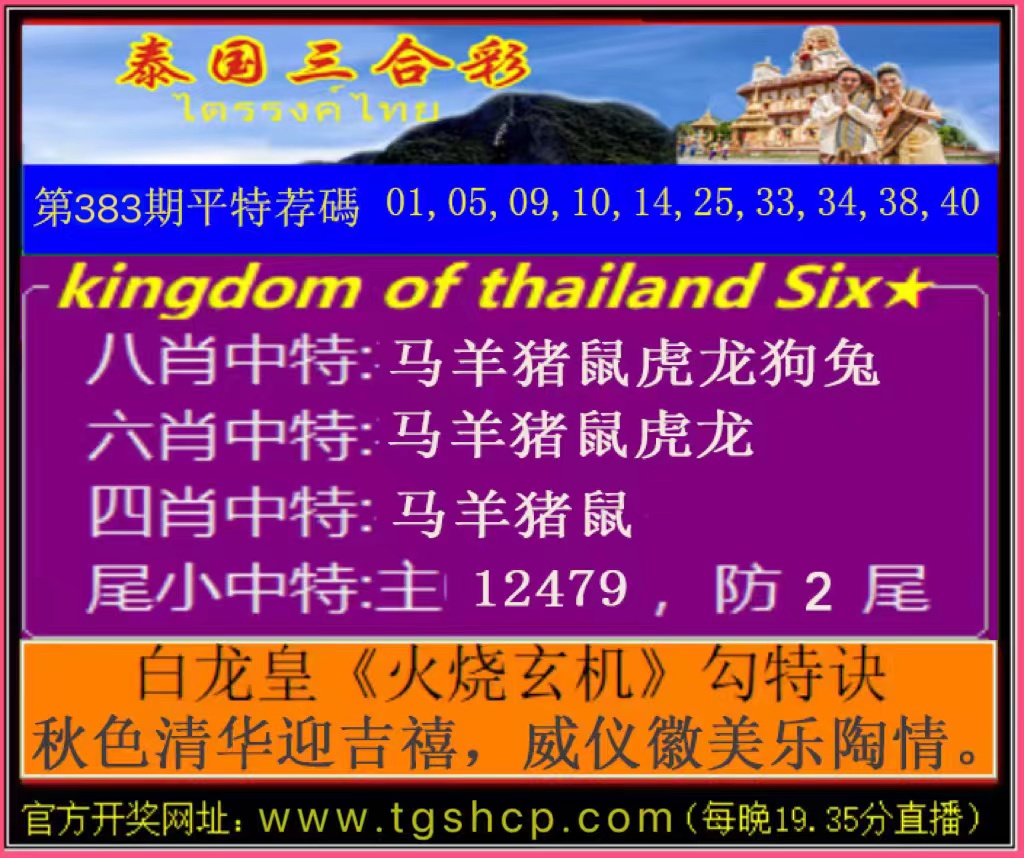 泰国三合彩
ไตรรงค์ไทย

第383期平特荐碼 01,05,09,10,14,25,33,34,38,40

kingdom of thailand Six★

八肖中特:马羊猪鼠虎龙狗兔
六肖中特:马羊猪鼠虎龙
四肖中特:马羊猪鼠
尾小中特:主 12479，防 2 尾

白龙皇《火烧玄机》勾特诀
秋色清华迎吉禧，威仪徽美乐陶情。

官方开奖网址：www.tgshcp.com（每晚19.35分直播）